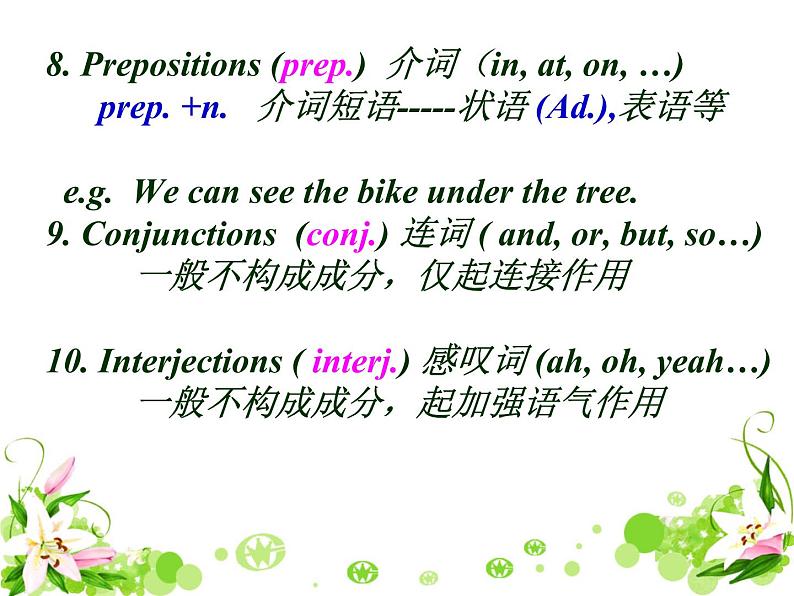 8. Prepositions (prep.) 介词（in, at, on, …)
prep. +n. 介词短语-----状语 (Ad.),表语等

e.g. We can see the bike under the tree.
9. Conjunctions (conj.) 连词 ( and, or, but, so…)
一般不构成成分，仅起连接作用

10. Interjections ( interj.) 感叹词 (ah, oh, yeah…)
一般不构成成分，起加强语气作用